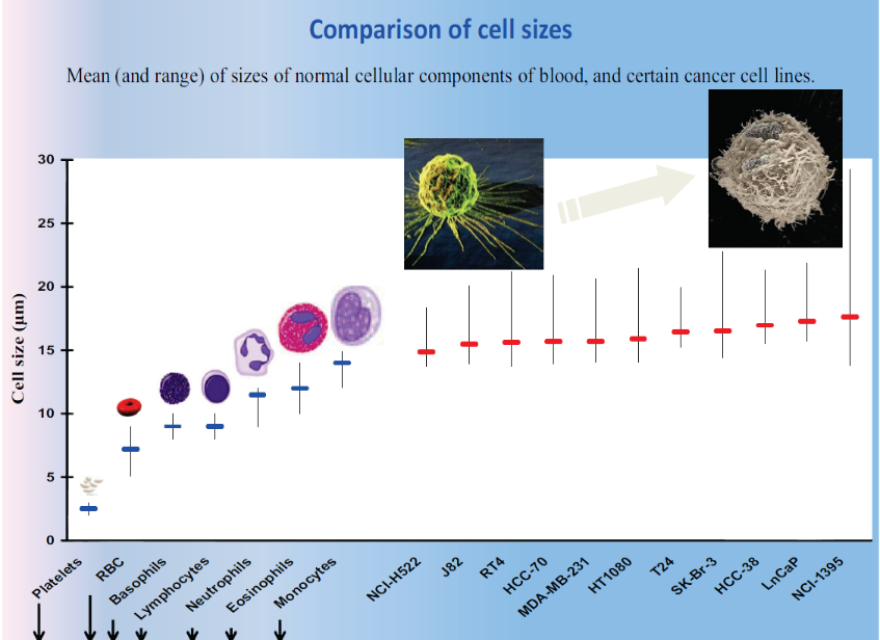 Comparison of cell sizes

Mean (and range) of sizes of normal cellular components of blood, and certain cancer cell lines.

Cell size (µm)

30
25
20
15
10
5
0

Platelets
RBC
Basophils
Lymphocytes
Neutrophils
Eosinophils
Monocytes
NCI-H522
J82
RT4
HCC-70
MDA-MB-231
HT1080
T24
SK-Br-3
HCC-38
LnCaP
NCI-1395